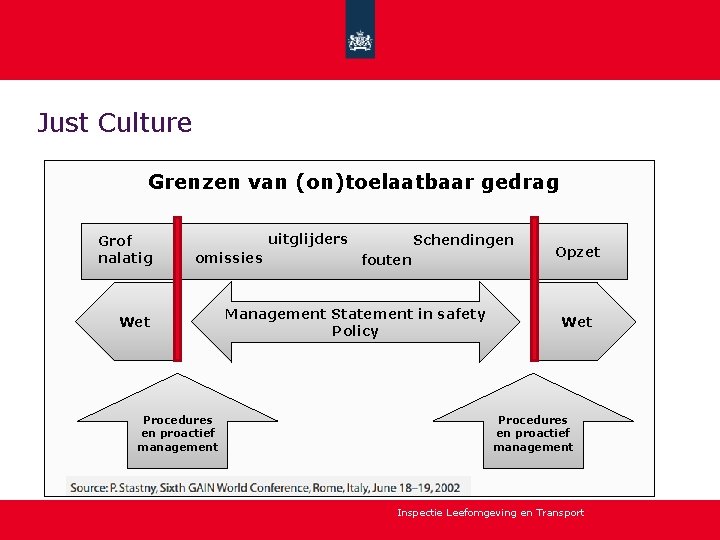 Just Culture

Grenzen van (on)toelaatbaar gedrag

Grof nalatig

omissies

uitglijders

fouten

Schendingen

Opzet

Wet

Management Statement in safety Policy

Wet

Procedures en proactief management

Procedures en proactief management

Source: P. Stastny, Sixth GAIN World Conference, Rome, Italy, June 18–19, 2002

Inspectie Leefomgeving en Transport